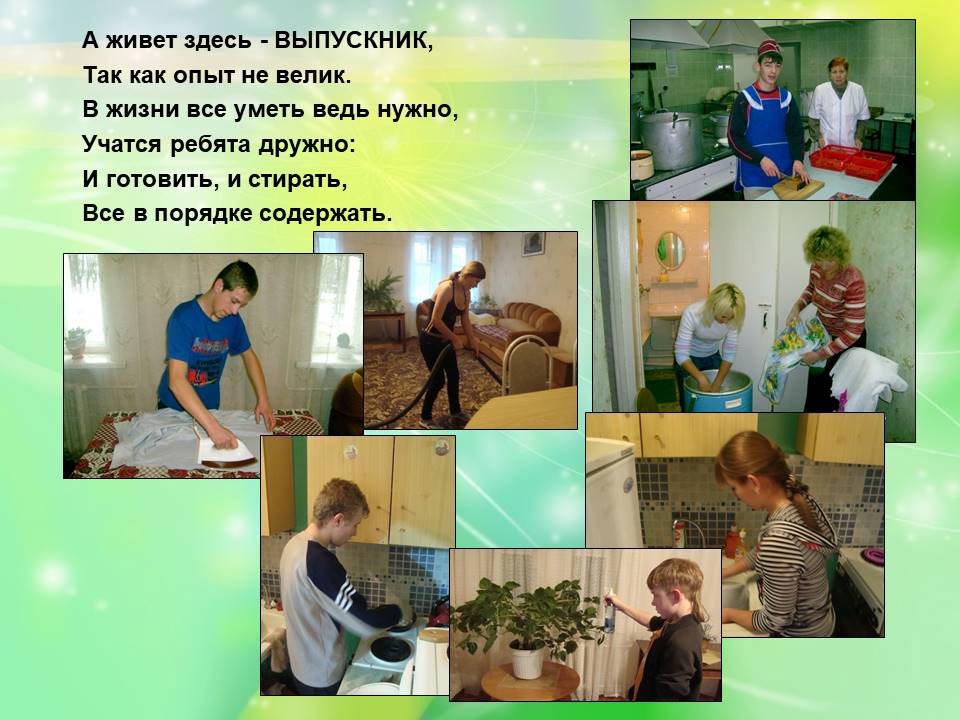 А живет здесь - ВЫПУСКНИК,
Так как опыт не велик.
В жизни все уметь ведь нужно,
Учатся ребята дружно:
И готовить, и стирать,
Все в порядке содержать.